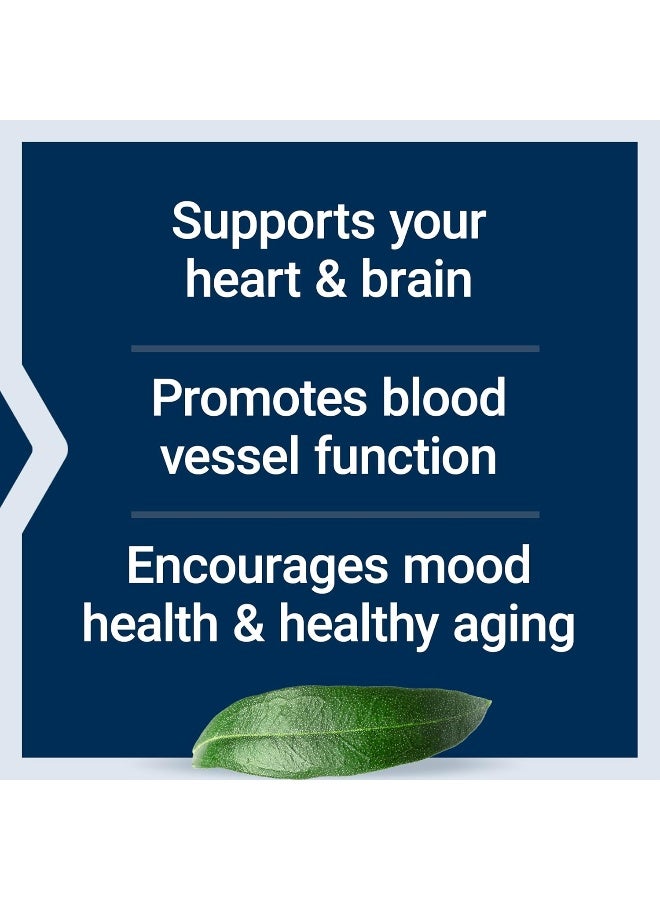 Supports your heart & brain

Promotes blood vessel function

Encourages mood health & healthy aging